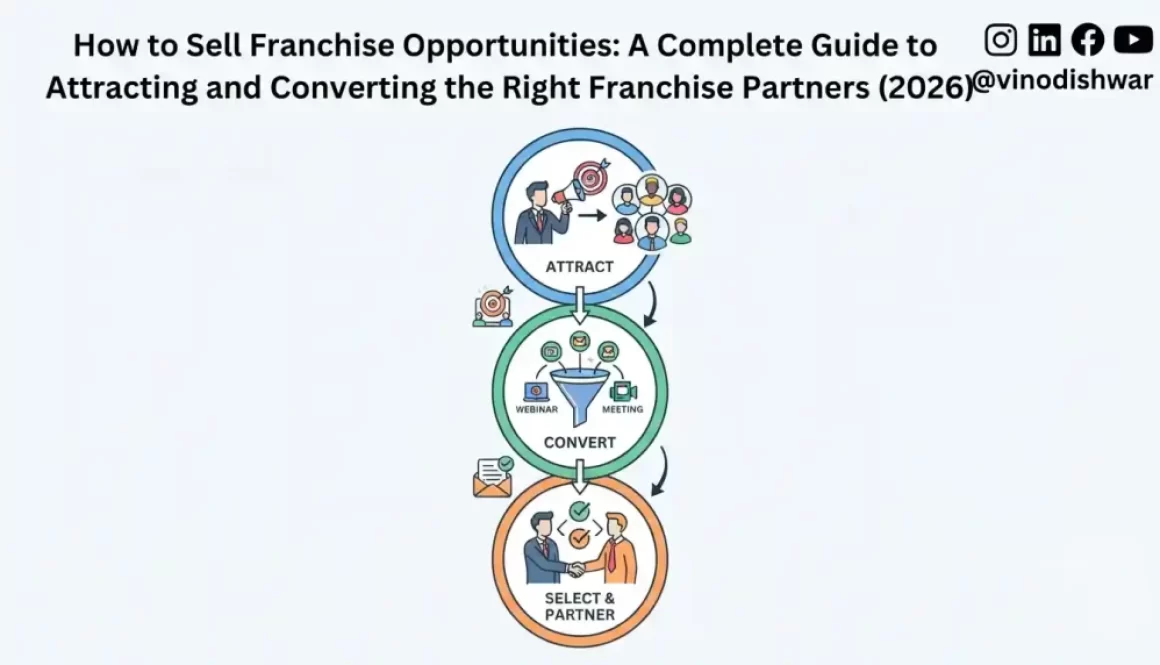 How to Sell Franchise Opportunities: A Complete Guide to Attracting and Converting the Right Franchise Partners (2026)

@vinodishwar

ATTRACT

WEBINAR

MEETING

CONVERT

SELECT & PARTNER